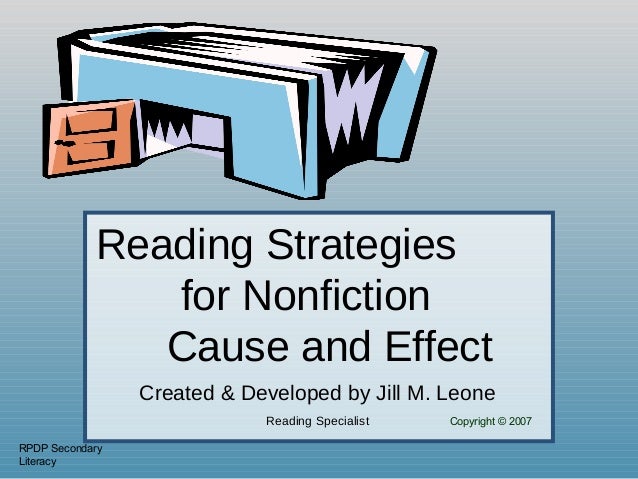 Reading Strategies
for Nonfiction
Cause and Effect

Created & Developed by Jill M. Leone

Reading Specialist

Copyright © 2007

RPDP Secondary Literacy